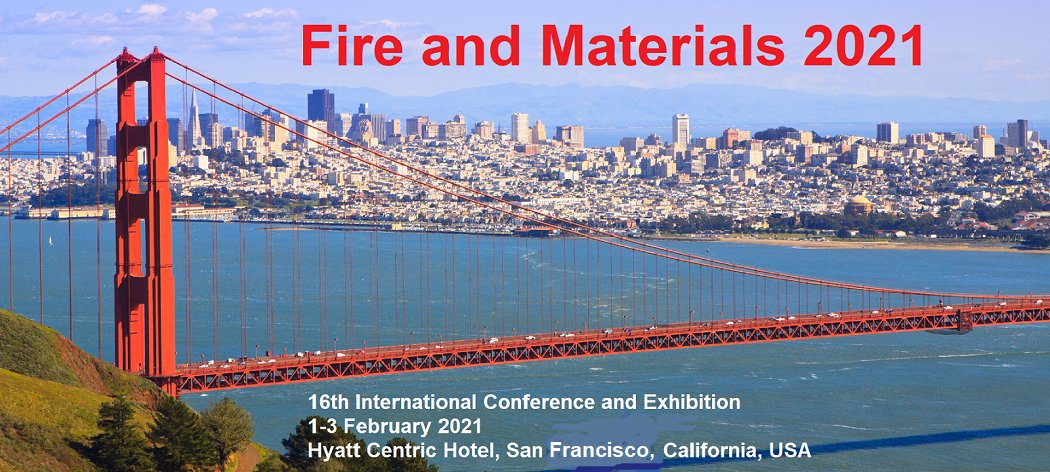 Fire and Materials 2021

16th International Conference and Exhibition
1-3 February 2021
Hyatt Centric Hotel, San Francisco, California, USA